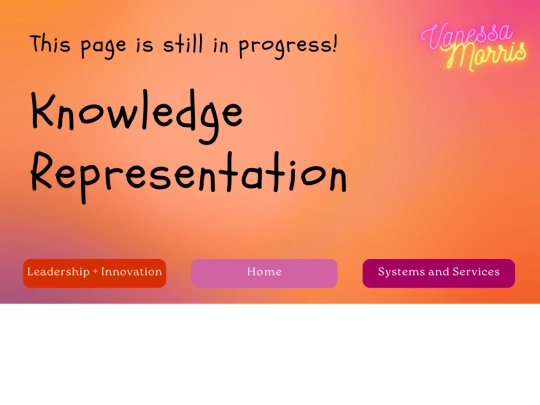 This page is still in progress!

Vanessa Morris

Knowledge Representation

Leadership + Innovation

Home

Systems and Services